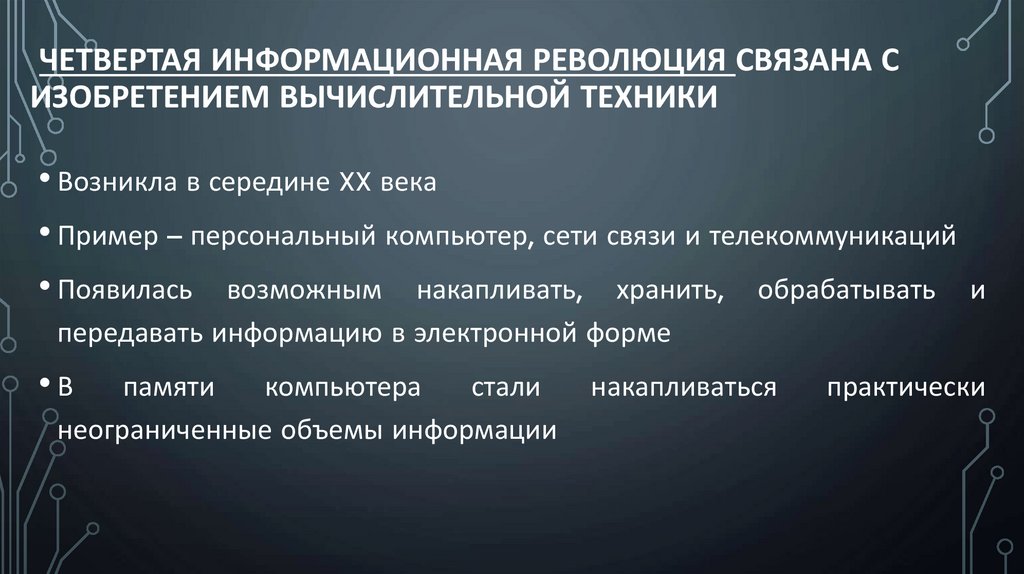 ЧЕТВЕРТАЯ ИНФОРМАЦИОННАЯ РЕВОЛЮЦИЯ СВЯЗАНА С ИЗОБРЕТЕНИЕМ ВЫЧИСЛИТЕЛЬНОЙ ТЕХНИКИ

• Возникла в середине XX века

• Пример – персональный компьютер, сети связи и телекоммуникаций

• Появилась возможным накапливать, хранить, обрабатывать и передавать информацию в электронной форме

• В памяти компьютера стали накапливаться практически неограниченные объемы информации